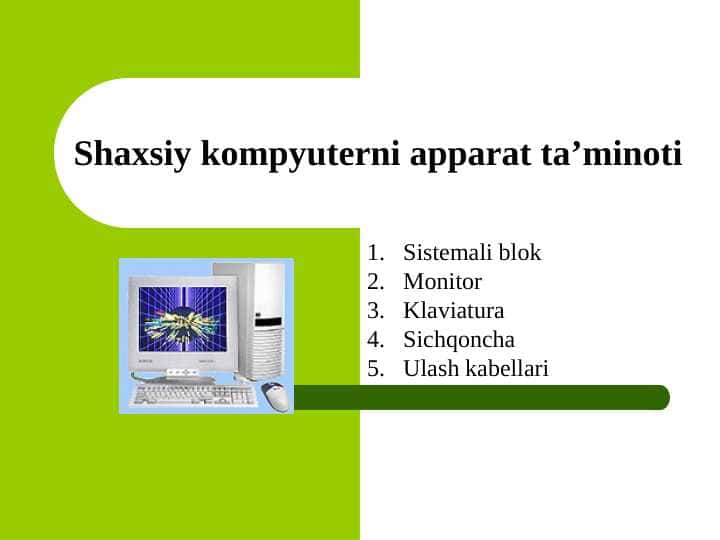 Shaxsiy kompyuterni apparat ta’minoti

1. Sistemali blok
2. Monitor
3. Klaviatura
4. Sichqoncha
5. Ulash kabellari